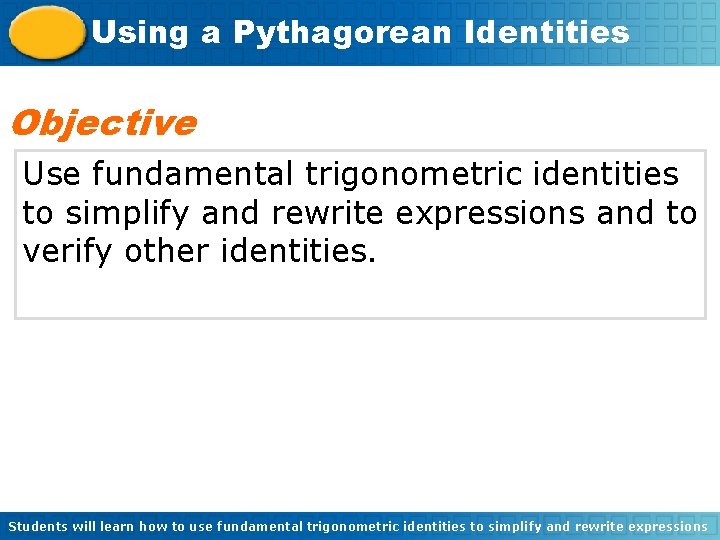 Using a Pythagorean Identities

Objective

Use fundamental trigonometric identities to simplify and rewrite expressions and to verify other identities.

Students will learn how to use fundamental trigonometric identities to simplify and rewrite expressions